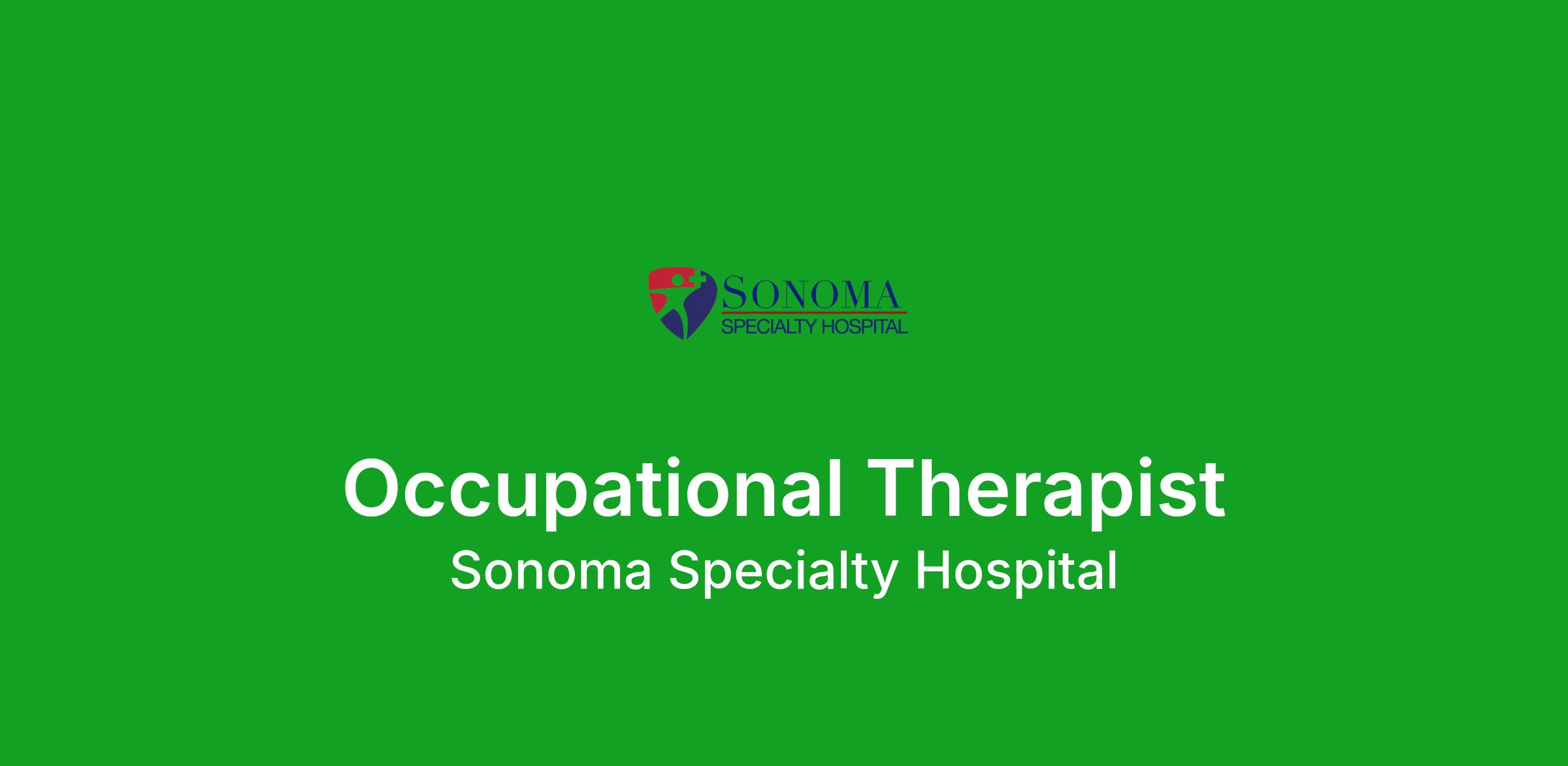 SONOMA
SPECIALTY HOSPITAL

Occupational Therapist
Sonoma Specialty Hospital